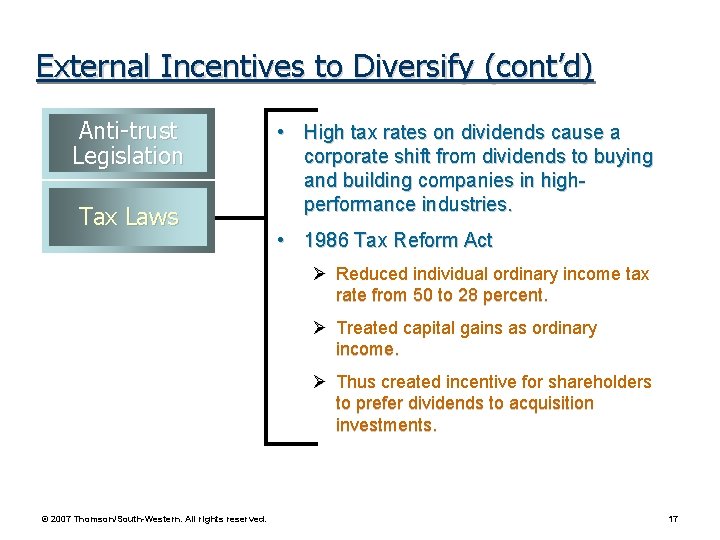 External Incentives to Diversify (cont'd)

Anti-trust Legislation

Tax Laws

• High tax rates on dividends cause a corporate shift from dividends to buying and building companies in high-performance industries.

• 1986 Tax Reform Act

➢ Reduced individual ordinary income tax rate from 50 to 28 percent.

➢ Treated capital gains as ordinary income.

➢ Thus created incentive for shareholders to prefer dividends to acquisition investments.

© 2007 Thomson/South-Western. All rights reserved.

17